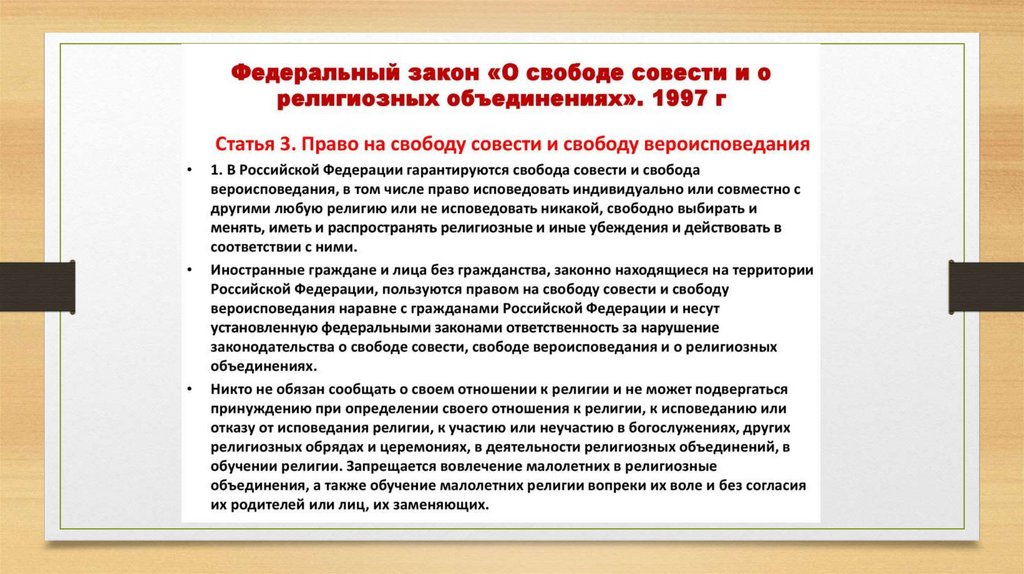 Федеральный закон «О свободе совести и о религиозных объединениях». 1997 г

Статья 3. Право на свободу совести и свободу вероисповедания

• 1. В Российской Федерации гарантируются свобода совести и свобода вероисповедания, в том числе право исповедовать индивидуально или совместно с другими любую религию или не исповедовать никакой, свободно выбирать и менять, иметь и распространять религиозные и иные убеждения и действовать в соответствии с ними.

• Иностранные граждане и лица без гражданства, законно находящиеся на территории Российской Федерации, пользуются правом на свободу совести и свободу вероисповедания наравне с гражданами Российской Федерации и несут установленную федеральными законами ответственность за нарушение законодательства о свободе совести, свободе вероисповедания и о религиозных объединениях.

• Никто не обязан сообщать о своем отношении к религии и не может подвергаться принуждению при определении своего отношения к религии, к исповеданию или отказу от исповедания религии, к участию или неучастию в богослужениях, других религиозных обрядах и церемониях, в деятельности религиозных объединений, в обучении религии. Запрещается вовлечение малолетних в религиозные объединения, а также обучение малолетних религии вопреки их воле и без согласия их родителей или лиц, их заменяющих.